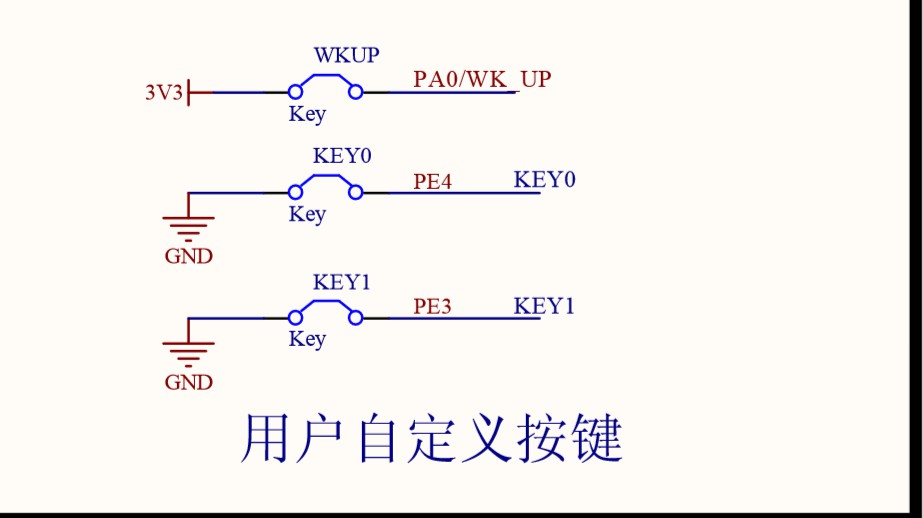 WKUP
3V3
PA0/WK_UP
Key

KEY0
PE4
KEY0
Key
GND

KEY1
PE3
KEY1
Key
GND

用户自定义按键